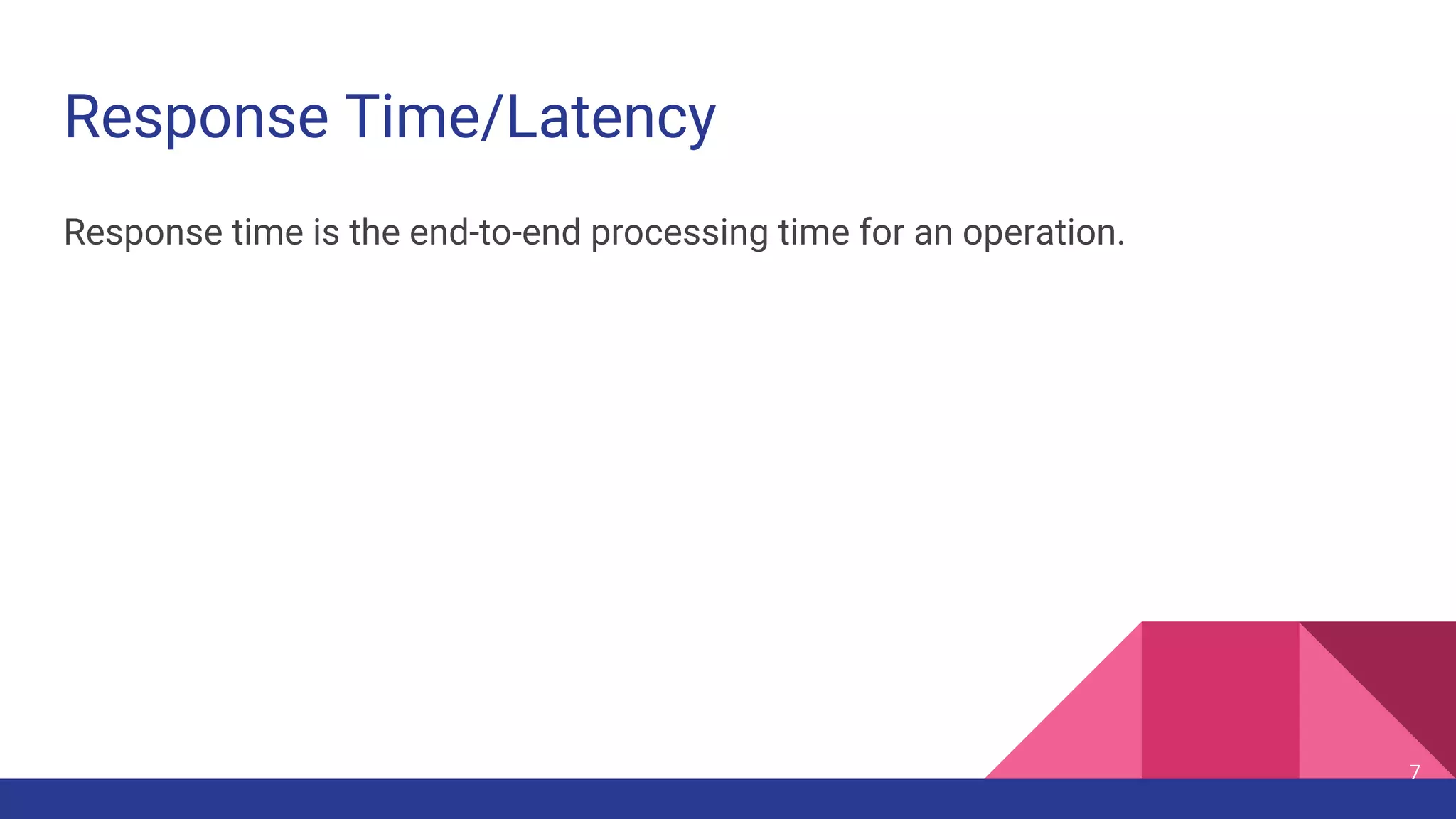 Response Time/Latency

Response time is the end-to-end processing time for an operation.

7